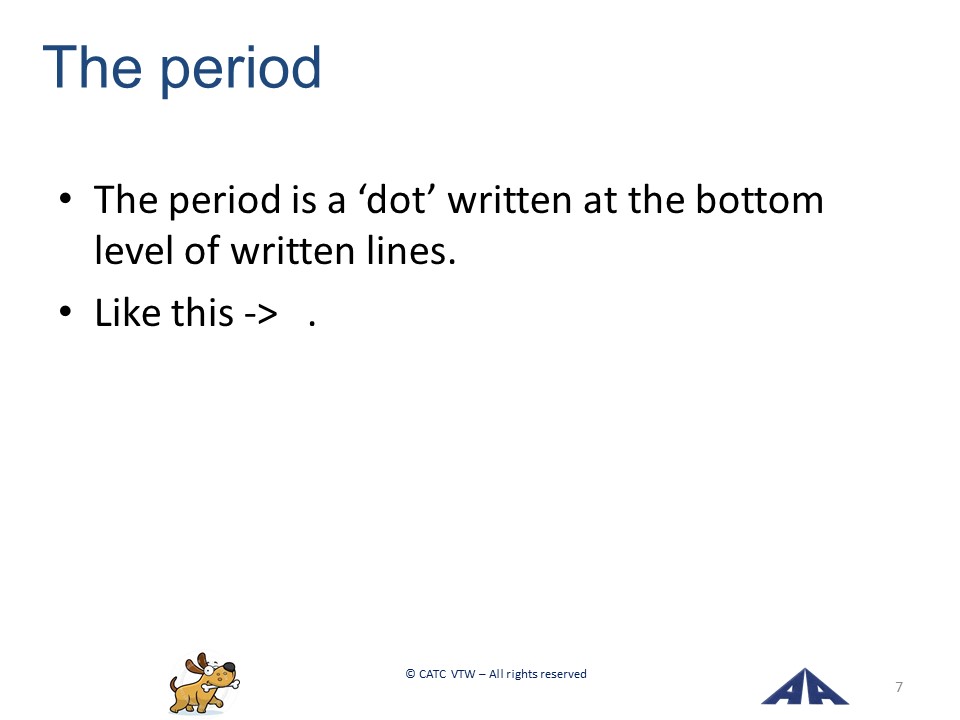 The period

• The period is a ‘dot’ written at the bottom level of written lines.
• Like this -> .

© CATC VTW – All rights reserved

7